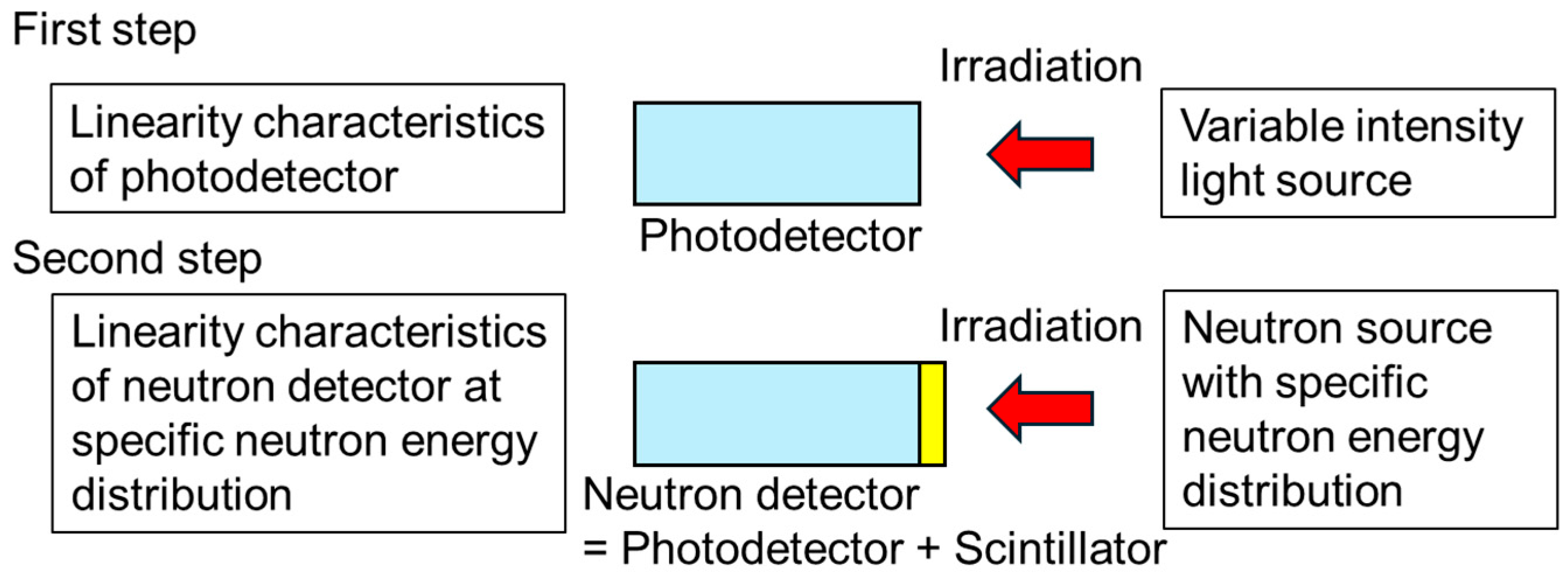 First step

Linearity characteristics of photodetector

Photodetector

Irradiation

Variable intensity light source

Second step

Linearity characteristics of neutron detector at specific neutron energy distribution

Neutron detector = Photodetector + Scintillator

Irradiation

Neutron source with specific neutron energy distribution